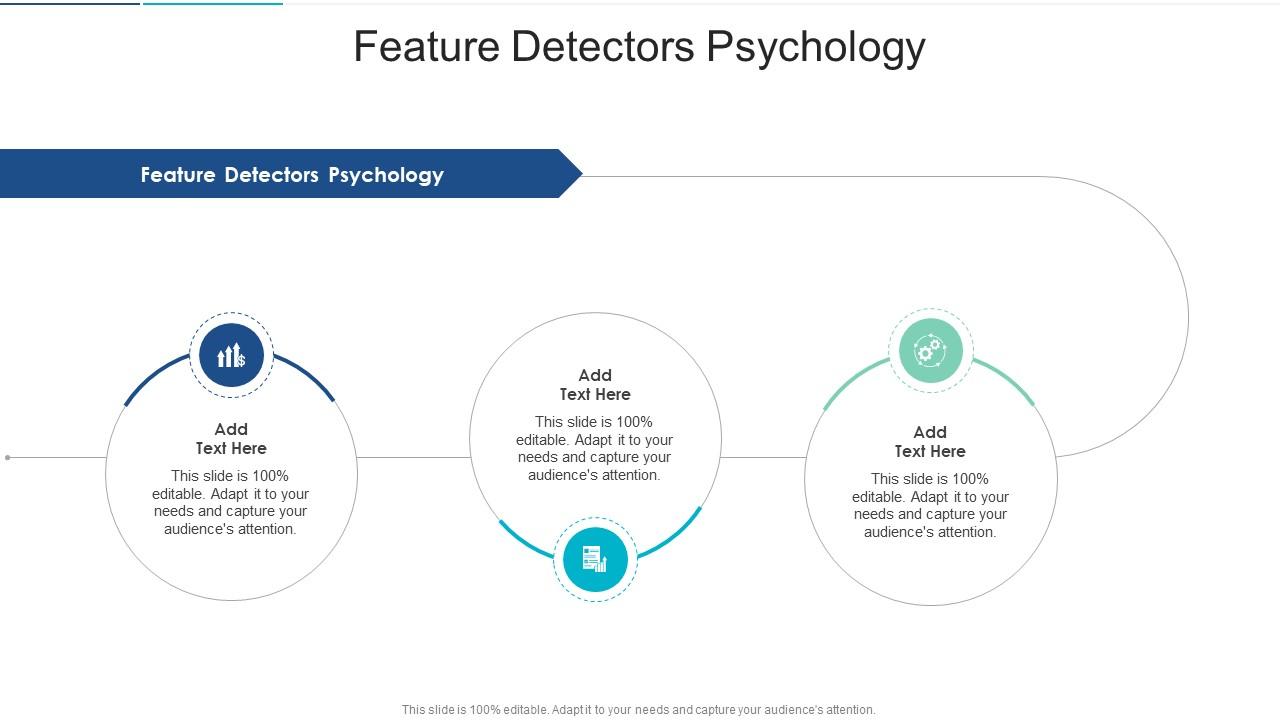 Feature Detectors Psychology

Feature Detectors Psychology

Add
Text Here

This slide is 100% editable. Adapt it to your needs and capture your audience's attention.

Add
Text Here

This slide is 100% editable. Adapt it to your needs and capture your audience's attention.

Add
Text Here

This slide is 100% editable. Adapt it to your needs and capture your audience's attention.

This slide is 100% editable. Adapt it to your needs and capture your audience's attention.